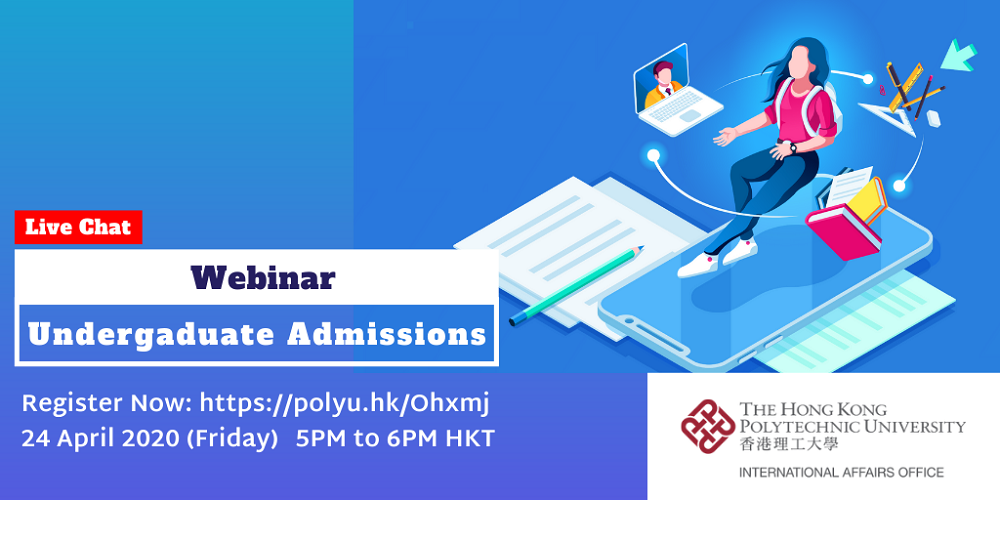 Live Chat

Webinar

Undergaduate Admissions

Register Now: https://polyu.hk/Ohxmj
24 April 2020 (Friday) 5PM to 6PM HKT

THE HONG KONG POLYTECHNIC UNIVERSITY
香港理工大學
INTERNATIONAL AFFAIRS OFFICE